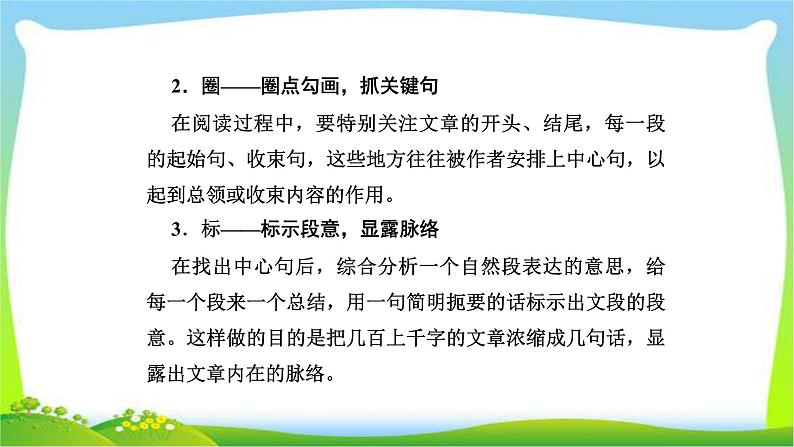 2．圈——圈点勾画，抓关键句

在阅读过程中，要特别关注文章的开头、结尾，每一段的起始句、收束句，这些地方往往被作者安排上中心句，以起到总领或收束内容的作用。

3．标——标示段意，显露脉络

在找出中心句后，综合分析一个自然段表达的意思，给每一个段来一个总结，用一句简明扼要的话标示出文段的段意。这样做的目的是把几百上千字的文章浓缩成几句话，显露出文章内在的脉络。